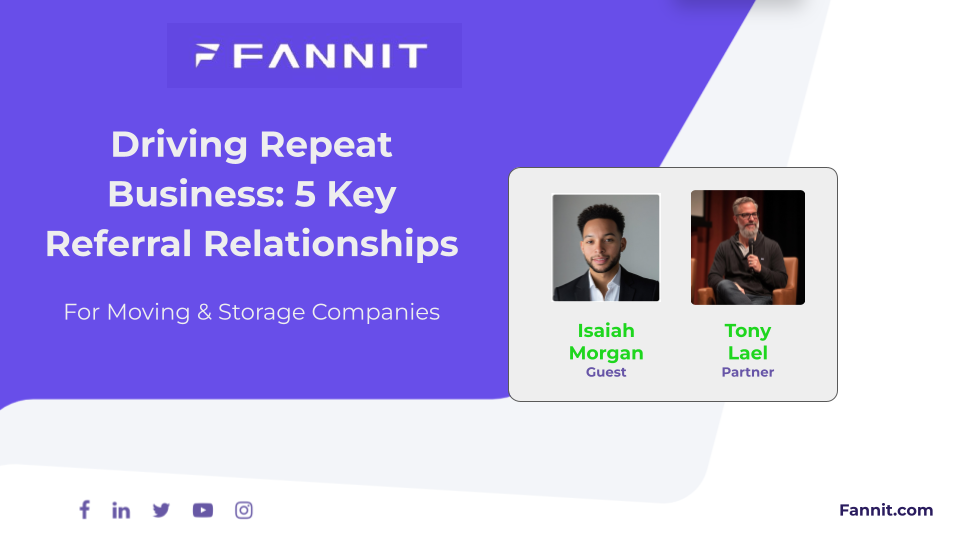 FANNIT

Driving Repeat Business: 5 Key Referral Relationships

For Moving & Storage Companies

Isaiah Morgan
Guest

Tony Lael
Partner

Fannit.com